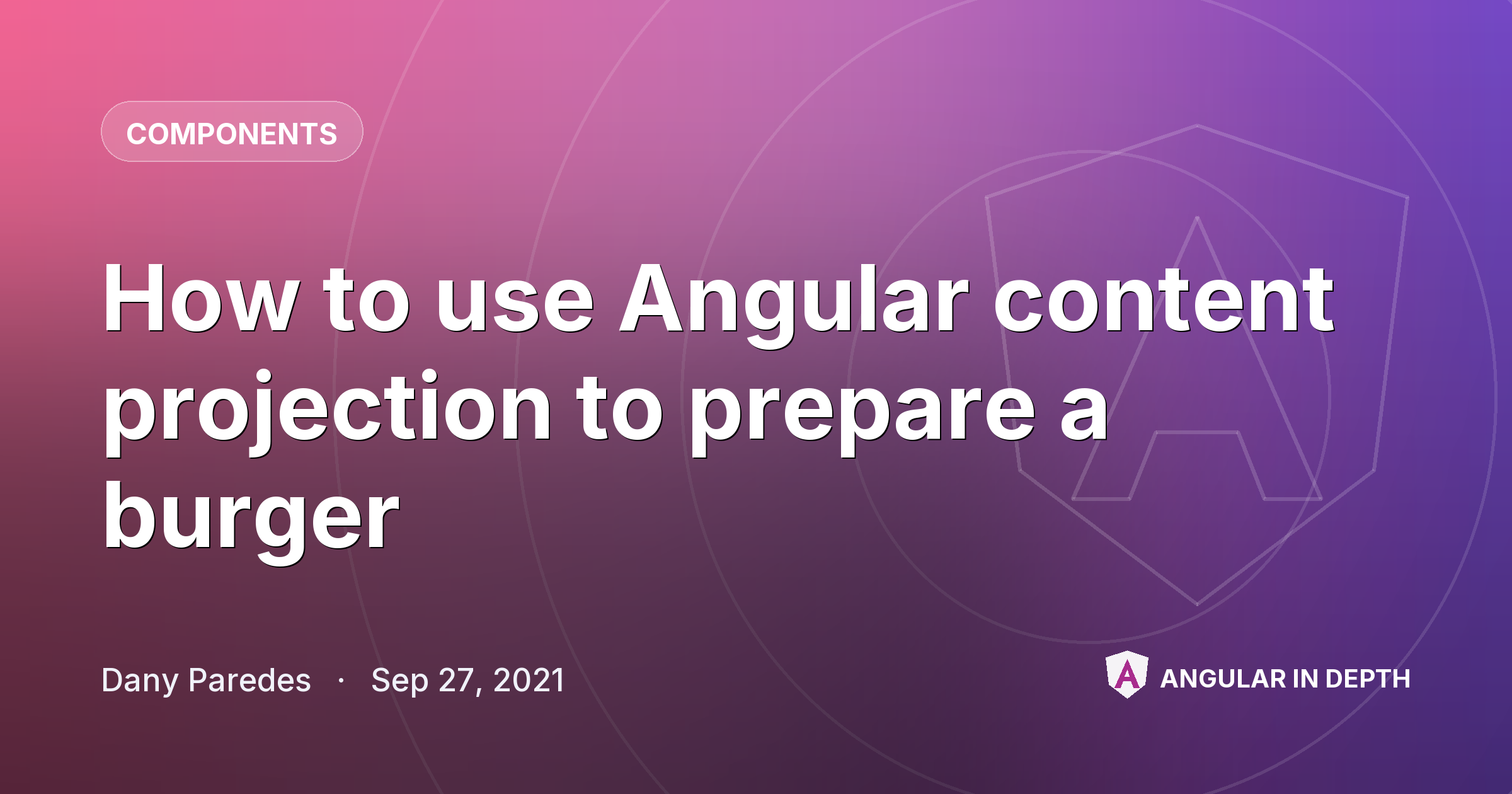 COMPONENTS

How to use Angular content projection to prepare a burger

Dany Paredes · Sep 27, 2021

ANGULAR IN DEPTH